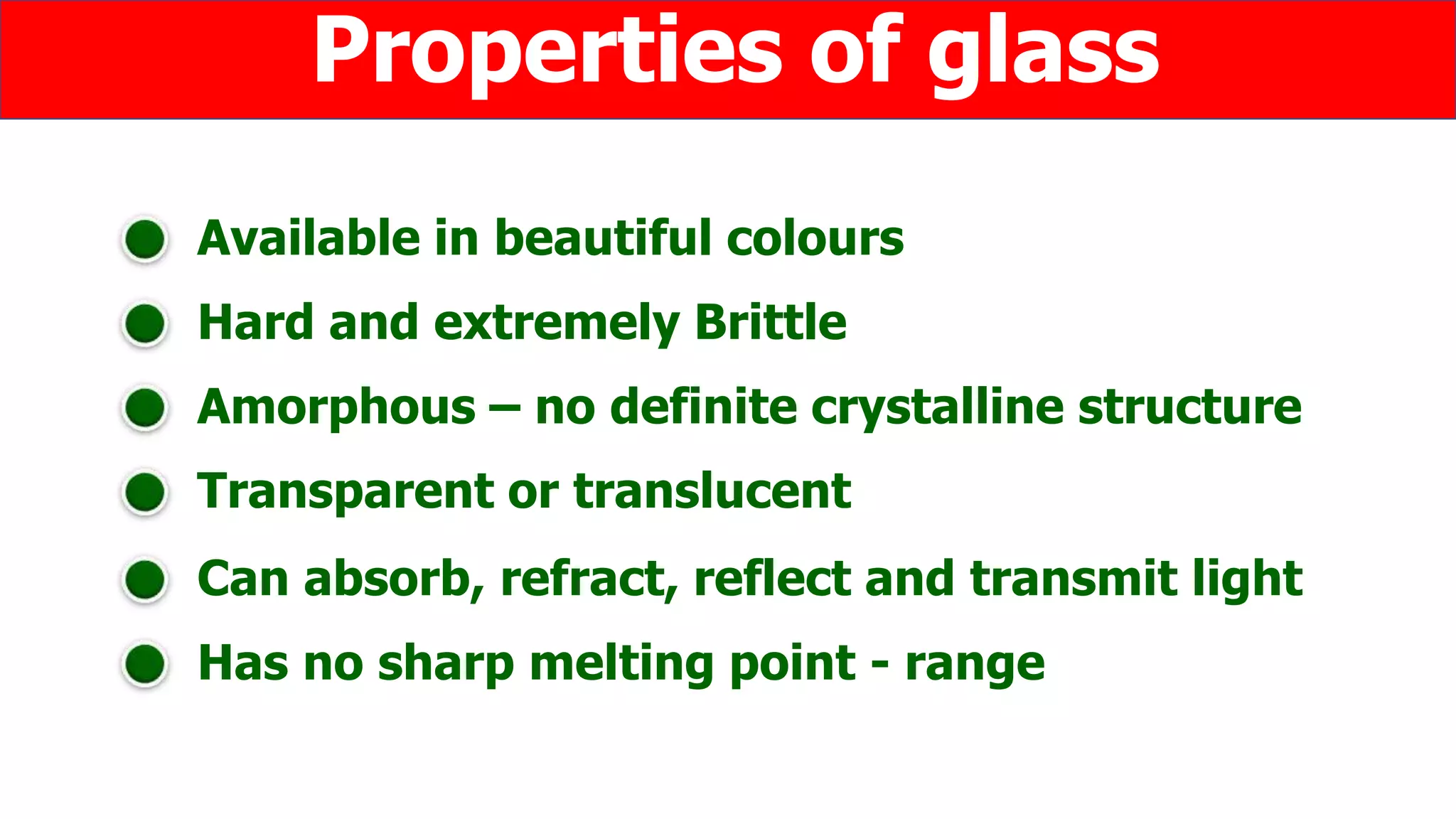 Properties of glass

- Available in beautiful colours
- Hard and extremely Brittle
- Amorphous – no definite crystalline structure
- Transparent or translucent
- Can absorb, refract, reflect and transmit light
- Has no sharp melting point - range